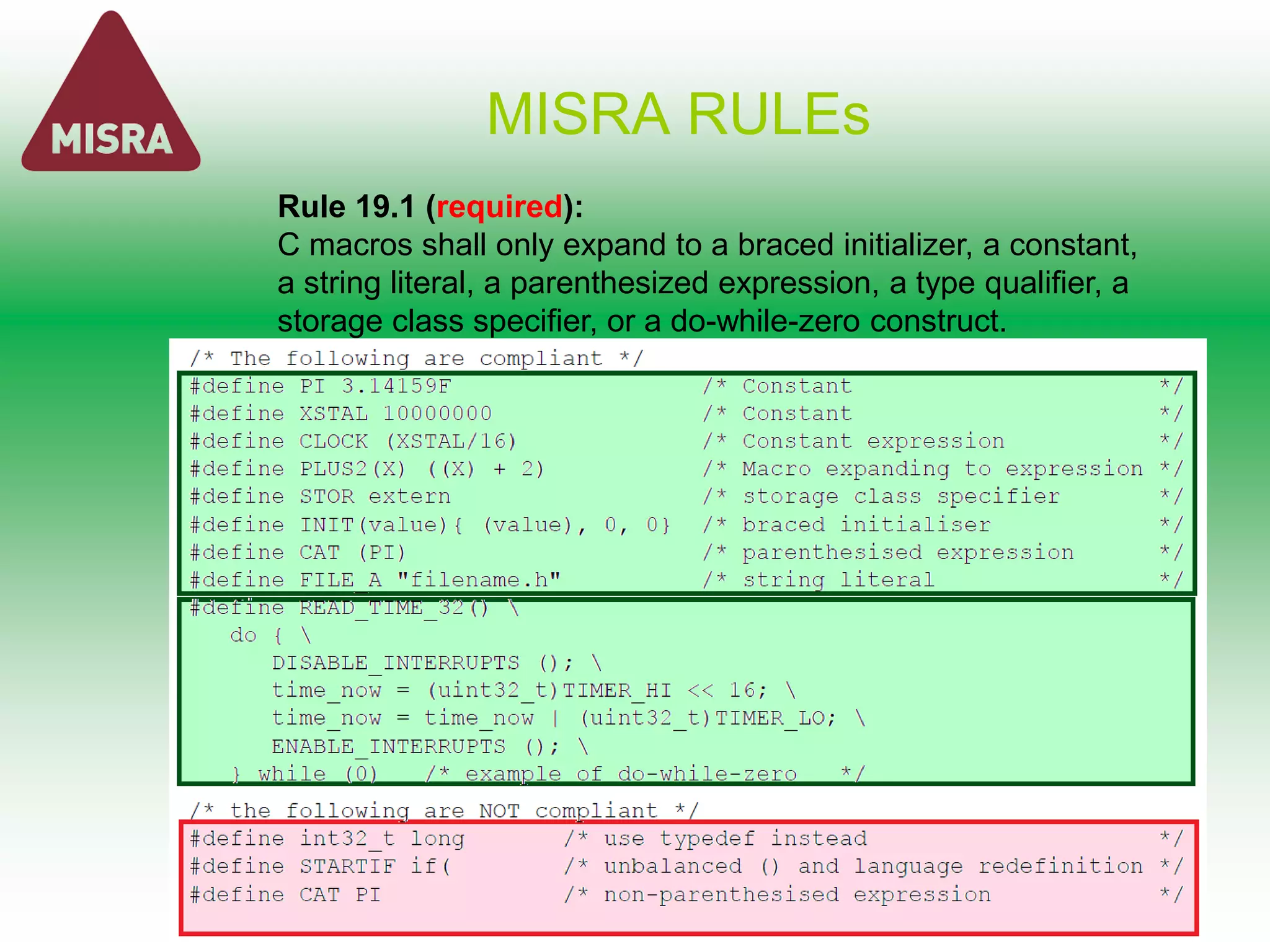 MISRA

MISRA RULEs

Rule 19.1 (required):
C macros shall only expand to a braced initializer, a constant, a string literal, a parenthesized expression, a type qualifier, a storage class specifier, or a do-while-zero construct.

/* The following are compliant */
#define PI 3.14159F /* Constant */
#define XSTAL 10000000 /* Constant */
#define CLOCK (XSTAL/16) /* Constant expression */
#define PLUS2(X) ((X) + 2) /* Macro expanding to expression */
#define STOR extern /* storage class specifier */
#define INIT(value){ (value), 0, 0} /* braced initialiser */
#define CAT (PI) /* parenthesised expression */
#define FILE_A "filename.h" /* string literal */
#define READ_TIME_32() \
do { \
DISABLE_INTERRUPTS (); \
time_now = (uint32_t)TIMER_HI << 16; \
time_now = time_now | (uint32_t)TIMER_LO; \
ENABLE_INTERRUPTS (); \
} while (0) /* example of do-while-zero */

/* the following are NOT compliant */
#define int32_t long /* use typedef instead */
#define STARTIF if( /* unbalanced () and language redefinition */
#define CAT PI /* non-parenthesised expression */